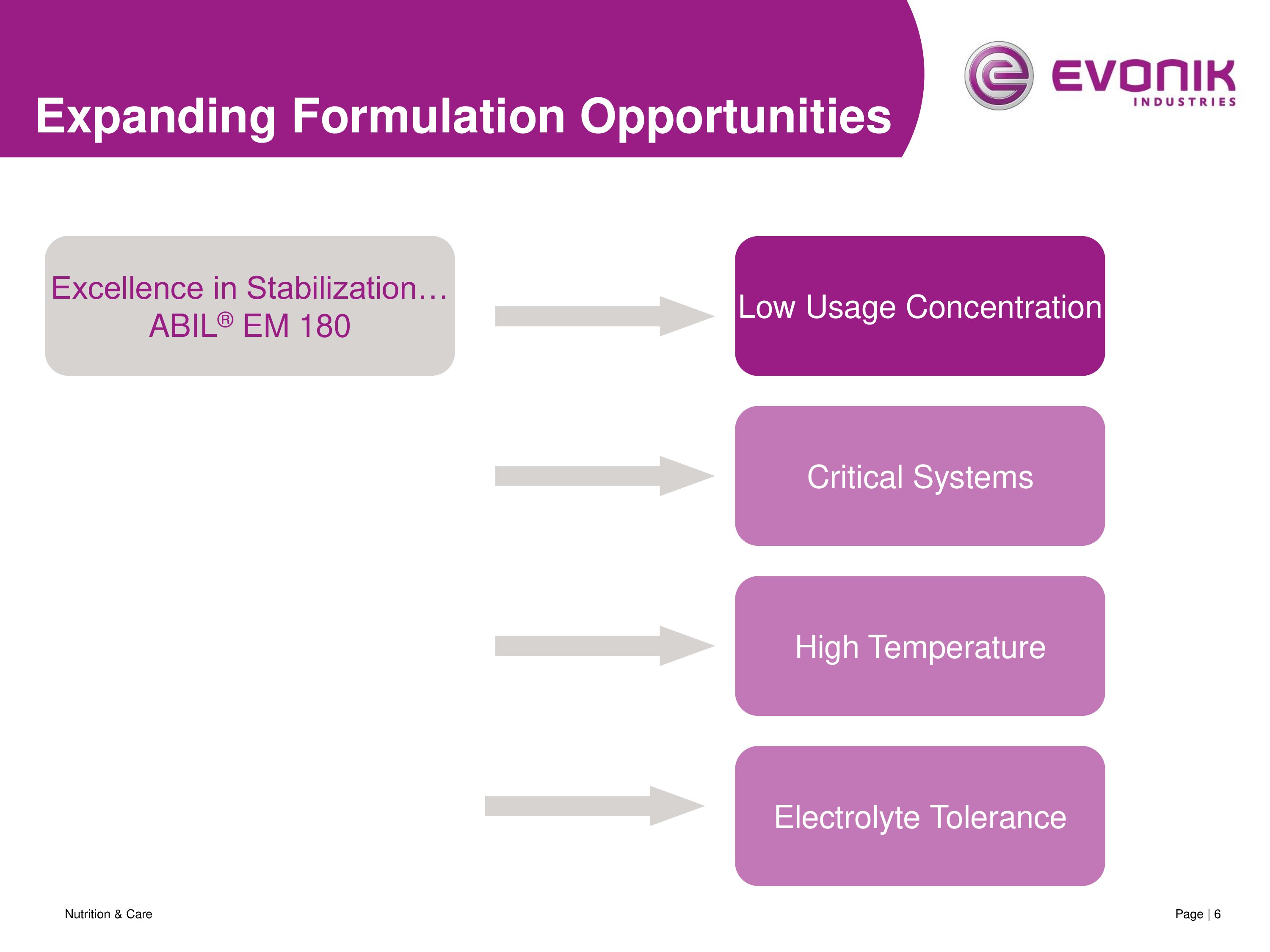 Expanding Formulation Opportunities

EVONIK
INDUSTRIES

Excellence in Stabilization…
ABIL® EM 180

Low Usage Concentration

Critical Systems

High Temperature

Electrolyte Tolerance

Nutrition & Care

Page | 6